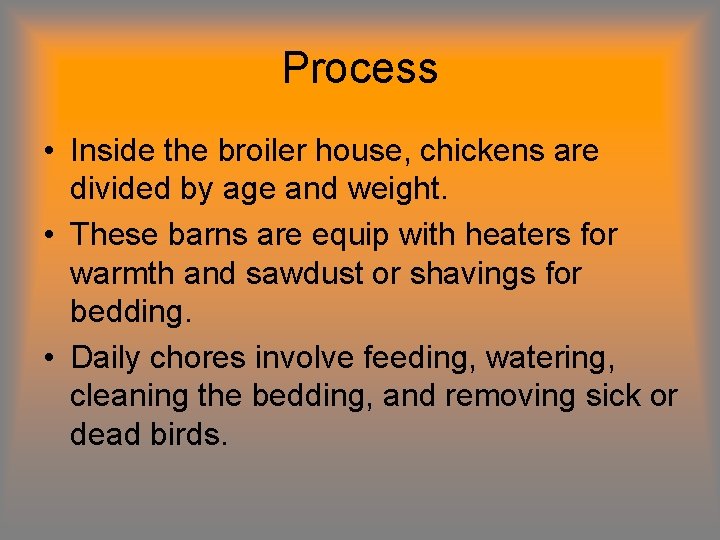 Process

• Inside the broiler house, chickens are divided by age and weight.
• These barns are equip with heaters for warmth and sawdust or shavings for bedding.
• Daily chores involve feeding, watering, cleaning the bedding, and removing sick or dead birds.